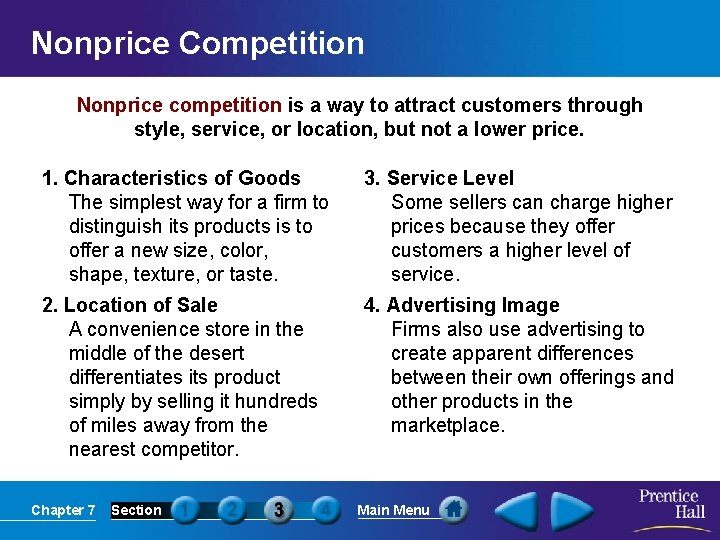 Nonprice Competition

Nonprice competition is a way to attract customers through style, service, or location, but not a lower price.

1. Characteristics of Goods
The simplest way for a firm to distinguish its products is to offer a new size, color, shape, texture, or taste.

2. Location of Sale
A convenience store in the middle of the desert differentiates its product simply by selling it hundreds of miles away from the nearest competitor.

3. Service Level
Some sellers can charge higher prices because they offer customers a higher level of service.

4. Advertising Image
Firms also use advertising to create apparent differences between their own offerings and other products in the marketplace.

Chapter 7 Section 1 2 3 4 Main Menu

Prentice Hall